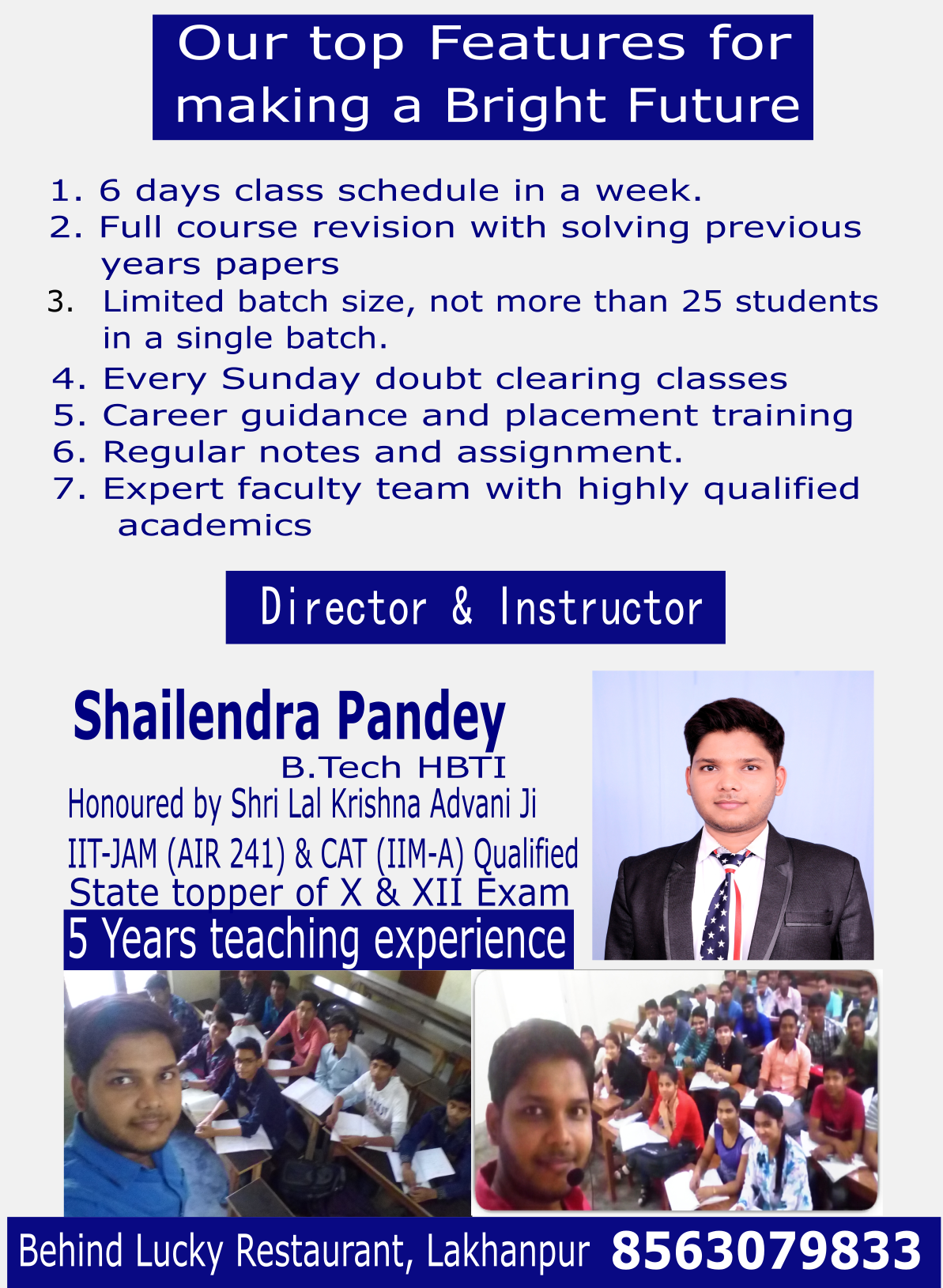 Our top Features for making a Bright Future

1. 6 days class schedule in a week.
2. Full course revision with solving previous years papers
3. Limited batch size, not more than 25 students in a single batch.
4. Every Sunday doubt clearing classes
5. Career guidance and placement training
6. Regular notes and assignment.
7. Expert faculty team with highly qualified academics

Director & Instructor

Shailendra Pandey
B.Tech HBTI
Honoured by Shri Lal Krishna Advani Ji
IIT-JAM (AIR 241) & CAT (IIM-A) Qualified
State topper of X & XII Exam
5 Years teaching experience

Behind Lucky Restaurant, Lakhanpur 8563079833